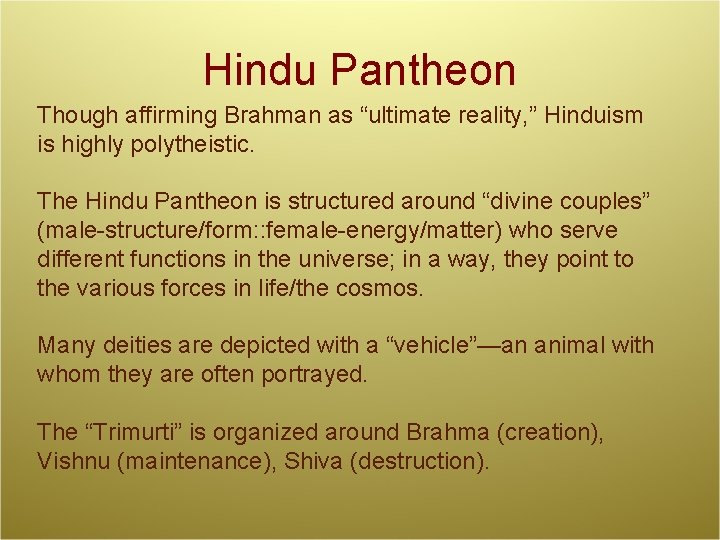 Hindu Pantheon

Though affirming Brahman as “ultimate reality,” Hinduism is highly polytheistic.

The Hindu Pantheon is structured around “divine couples” (male-structure/form::female-energy/matter) who serve different functions in the universe; in a way, they point to the various forces in life/the cosmos.

Many deities are depicted with a “vehicle”—an animal with whom they are often portrayed.

The “Trimurti” is organized around Brahma (creation), Vishnu (maintenance), Shiva (destruction).